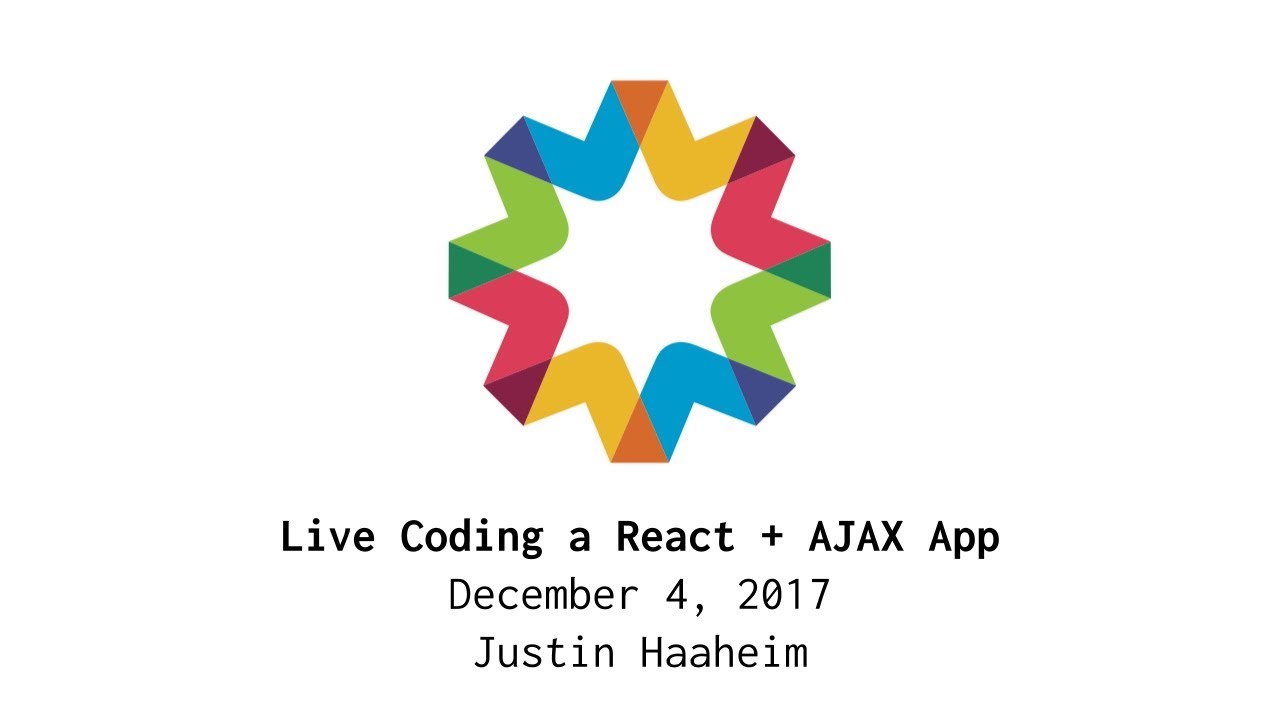 Live Coding a React + AJAX App
December 4, 2017
Justin Haaheim